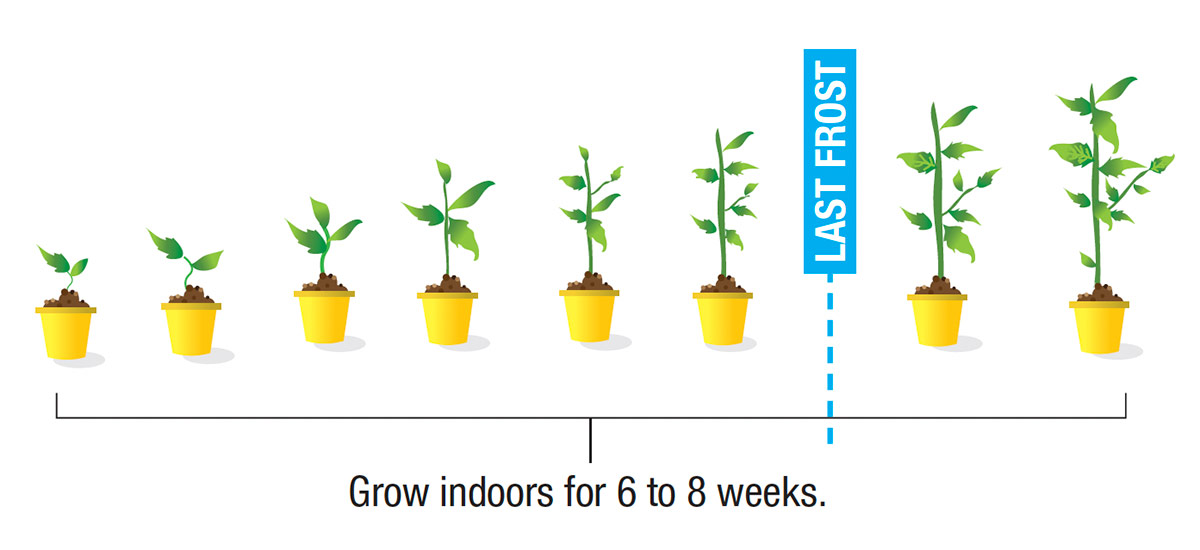 LAST FROST

Grow indoors for 6 to 8 weeks.